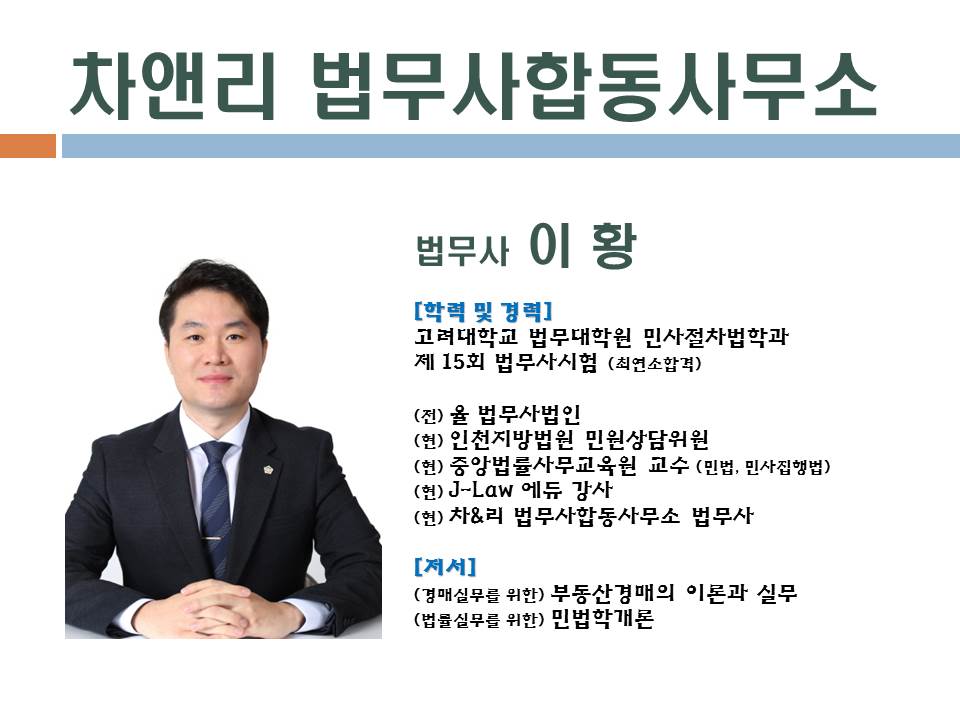 차앤리 법무사합동사무소

법무사 이 황

[학력 및 경력]
고려대학교 법무대학원 민사절차법학과
제 15회 법무사시험 (최연소합격)

(전) 율 법무사법인
(현) 인천지방법원 민원상담위원
(현) 중앙법률사무교육원 교수 (민법, 민사집행법)
(현) J-Law 에듀 강사
(현) 차&리 법무사합동사무소 법무사

[저서]
(경매실무를 위한) 부동산경매의 이론과 실무
(법률실무를 위한) 민법학개론